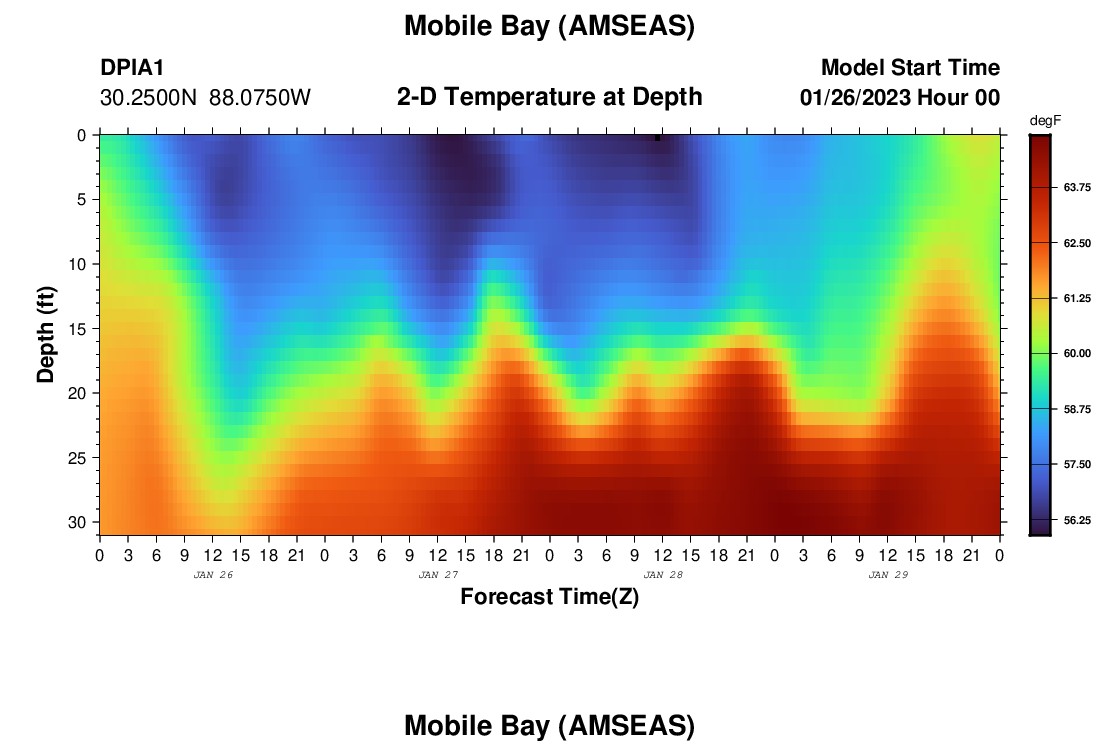 Mobile Bay (AMSEAS)

DPIA1
30.2500N 88.0750W

2-D Temperature at Depth

Model Start Time
01/26/2023 Hour 00

degF
63.75
62.50
61.25
60.00
58.75
57.50
56.25

Depth (ft)
0
5
10
15
20
25
30

0 3 6 9 12 15 18 21 0 3 6 9 12 15 18 21 0 3 6 9 12 15 18 21 0 3 6 9 12 15 18 21 0
JAN 26
JAN 27
JAN 28
JAN 29

Forecast Time(Z)

Mobile Bay (AMSEAS)